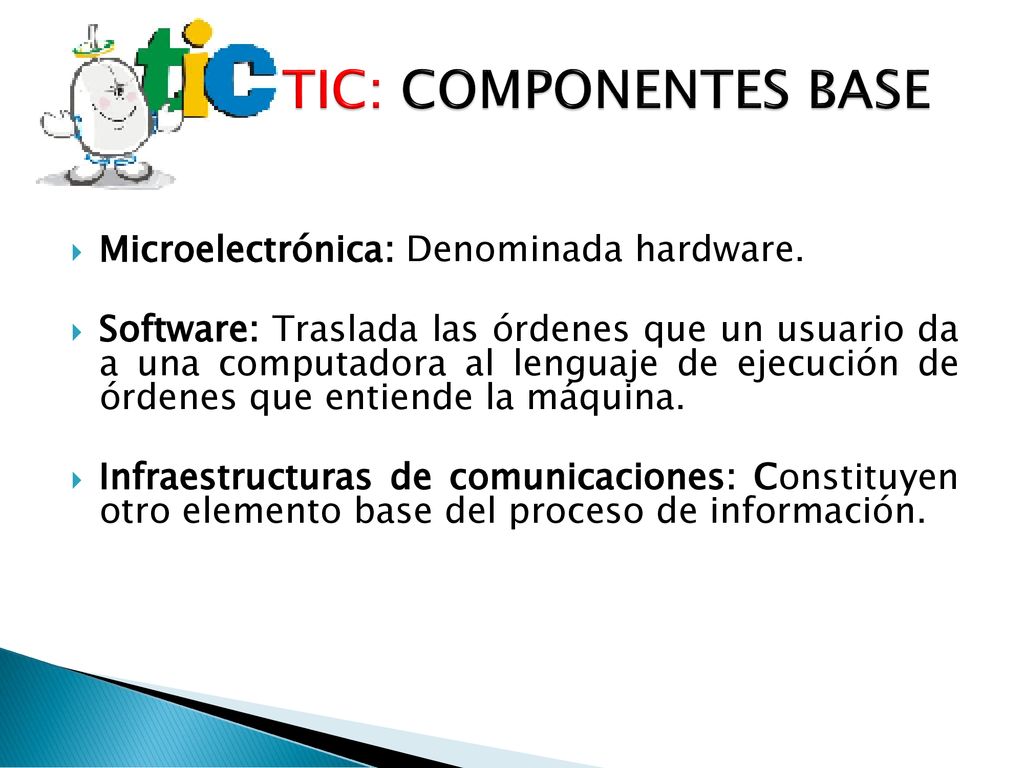 tic

TIC: COMPONENTES BASE

Microelectrónica: Denominada hardware.

Software: Traslada las órdenes que un usuario da a una computadora al lenguaje de ejecución de órdenes que entiende la máquina.

Infraestructuras de comunicaciones: Constituyen otro elemento base del proceso de información.